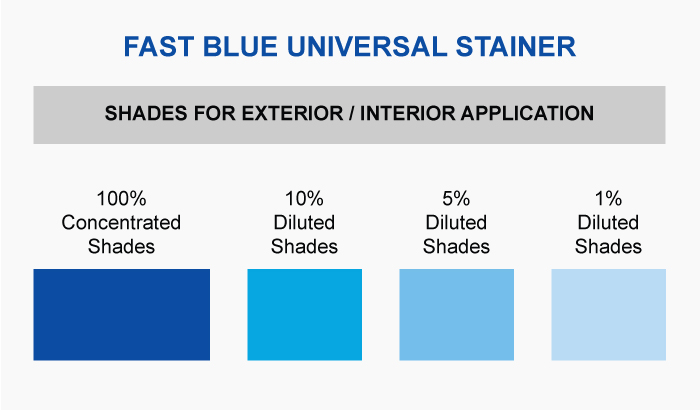 FAST BLUE UNIVERSAL STAINER

SHADES FOR EXTERIOR / INTERIOR APPLICATION

100%
Concentrated
Shades

10%
Diluted
Shades

5%
Diluted
Shades

1%
Diluted
Shades